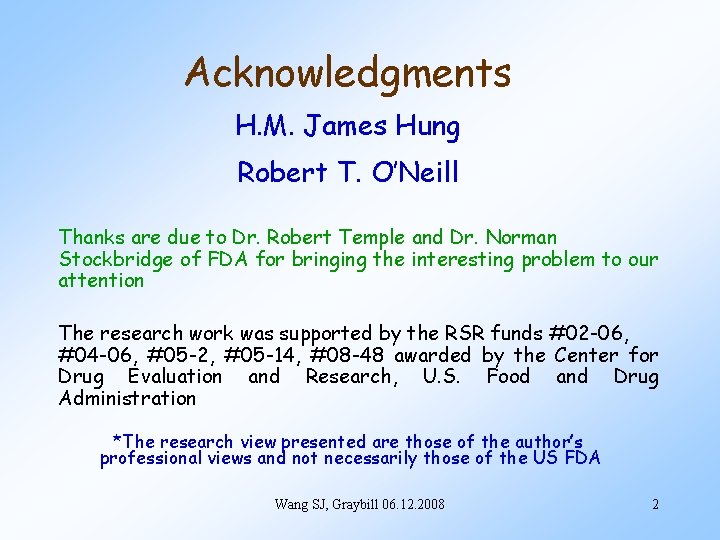 Acknowledgments

H.M. James Hung

Robert T. O'Neill

Thanks are due to Dr. Robert Temple and Dr. Norman Stockbridge of FDA for bringing the interesting problem to our attention

The research work was supported by the RSR funds #02-06, #04-06, #05-2, #05-14, #08-48 awarded by the Center for Drug Evaluation and Research, U.S. Food and Drug Administration

*The research view presented are those of the author's professional views and not necessarily those of the US FDA

Wang SJ, Graybill 06.12.2008

2